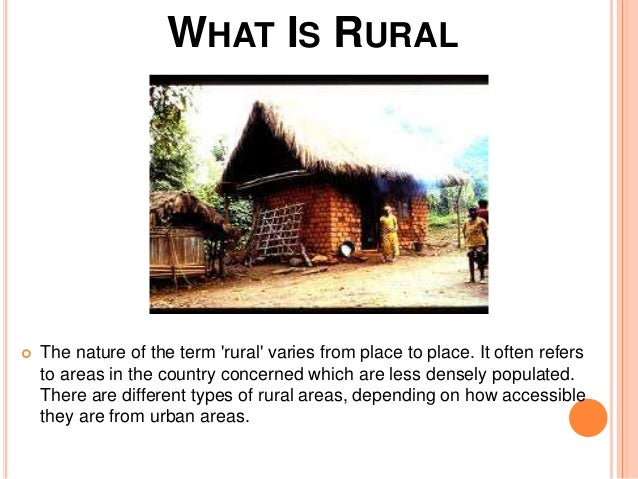 WHAT IS RURAL

The nature of the term 'rural' varies from place to place. It often refers to areas in the country concerned which are less densely populated. There are different types of rural areas, depending on how accessible they are from urban areas.